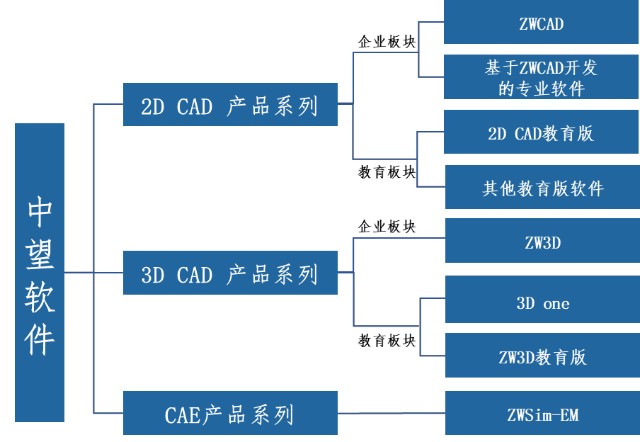 中望软件

2D CAD 产品系列

企业板块

ZWCAD

基于ZWCAD开发的专业软件

教育板块

2D CAD教育版

其他教育版软件

3D CAD 产品系列

企业板块

ZW3D

教育板块

3D one

ZW3D教育版

CAE产品系列

ZWSim-EM